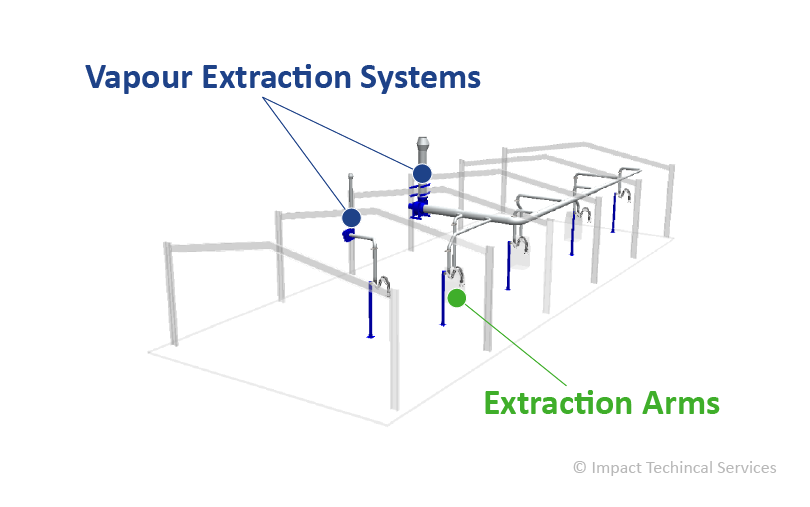 Vapour Extraction Systems

Extraction Arms

© Impact Techincal Services